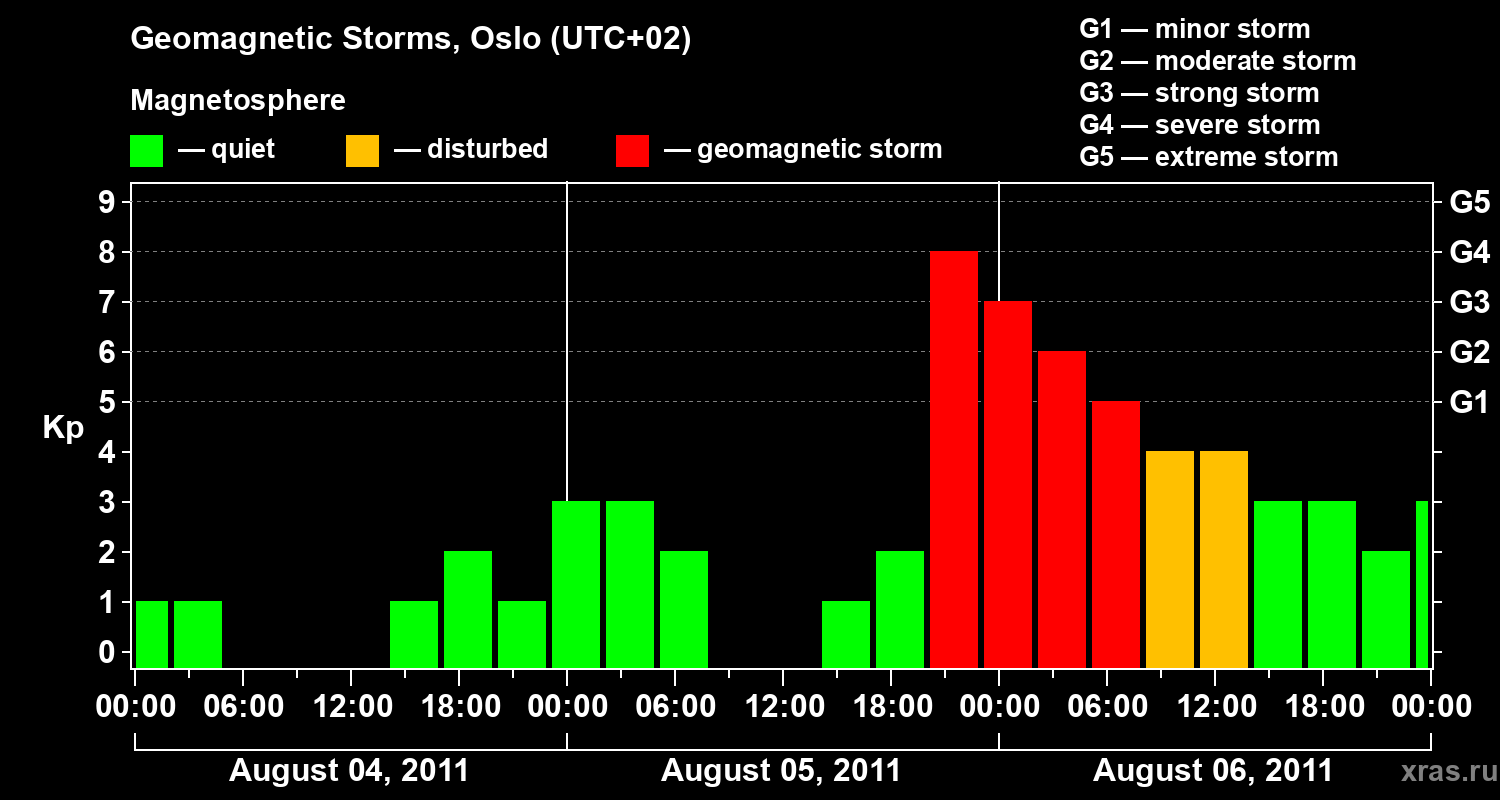 Geomagnetic Storms, Oslo (UTC+02)

Magnetosphere

— quiet — disturbed — geomagnetic storm

G1 — minor storm
G2 — moderate storm
G3 — strong storm
G4 — severe storm
G5 — extreme storm

Kp

9
8
7
6
5
4
3
2
1
0

G5
G4
G3
G2
G1

00:00 06:00 12:00 18:00 00:00 06:00 12:00 18:00 00:00 06:00 12:00 18:00 00:00

August 04, 2011
August 05, 2011
August 06, 2011

xras.ru